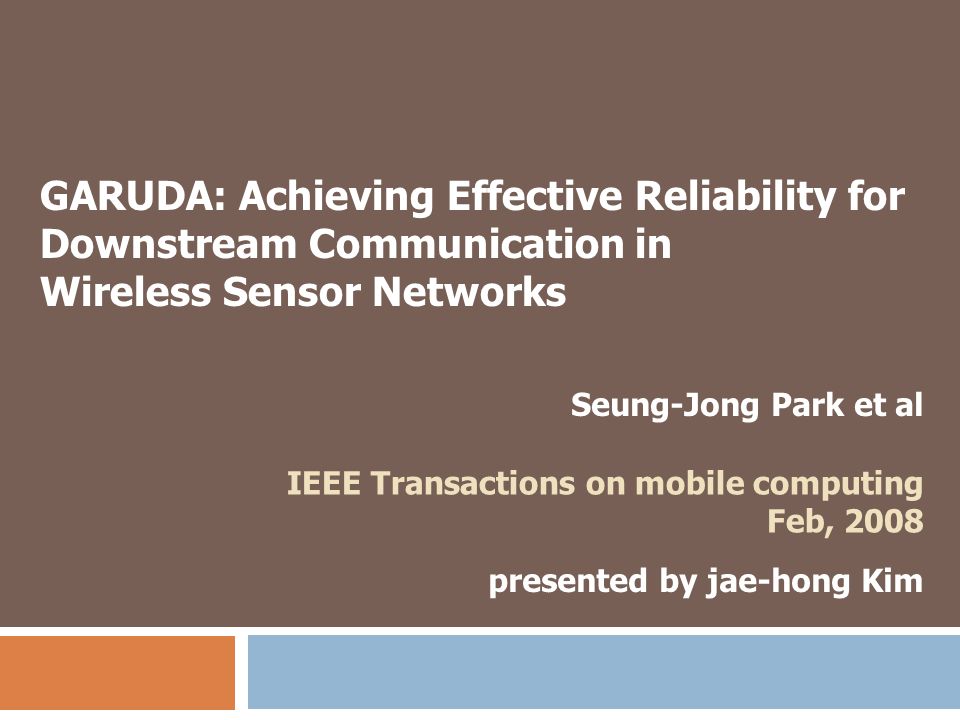 GARUDA: Achieving Effective Reliability for Downstream Communication in Wireless Sensor Networks

Seung-Jong Park et al

IEEE Transactions on mobile computing
Feb, 2008

presented by jae-hong Kim